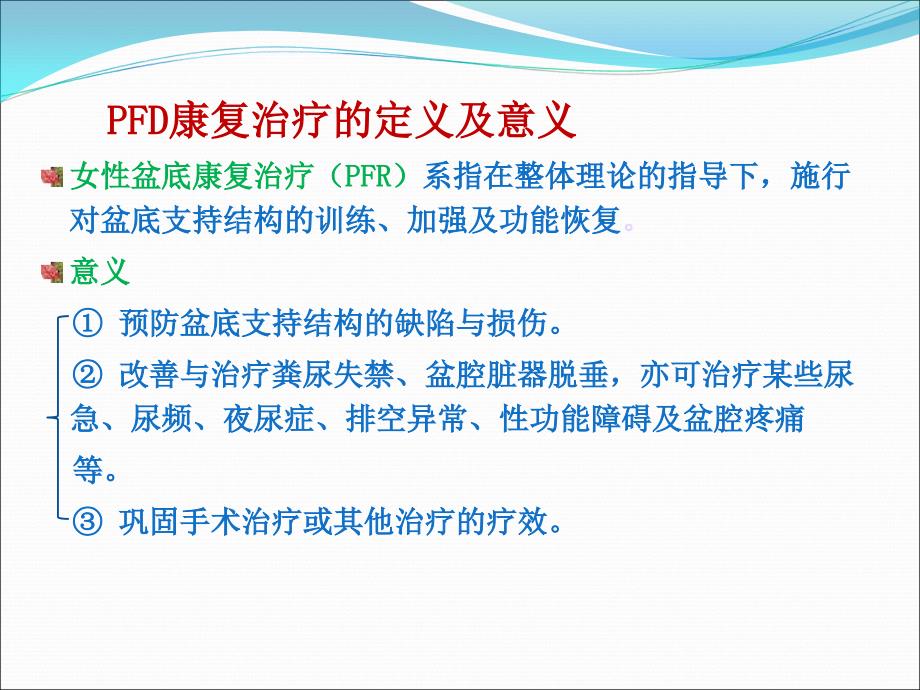 PFD康复治疗的定义及意义

女性盆底康复治疗（PFR）系指在整体理论的指导下，施行对盆底支持结构的训练、加强及功能恢复。

意义

① 预防盆底支持结构的缺陷与损伤。

② 改善与治疗粪尿失禁、盆腔脏器脱垂，亦可治疗某些尿急、尿频、夜尿症、排空异常、性功能障碍及盆腔疼痛等。

③ 巩固手术治疗或其他治疗的疗效。